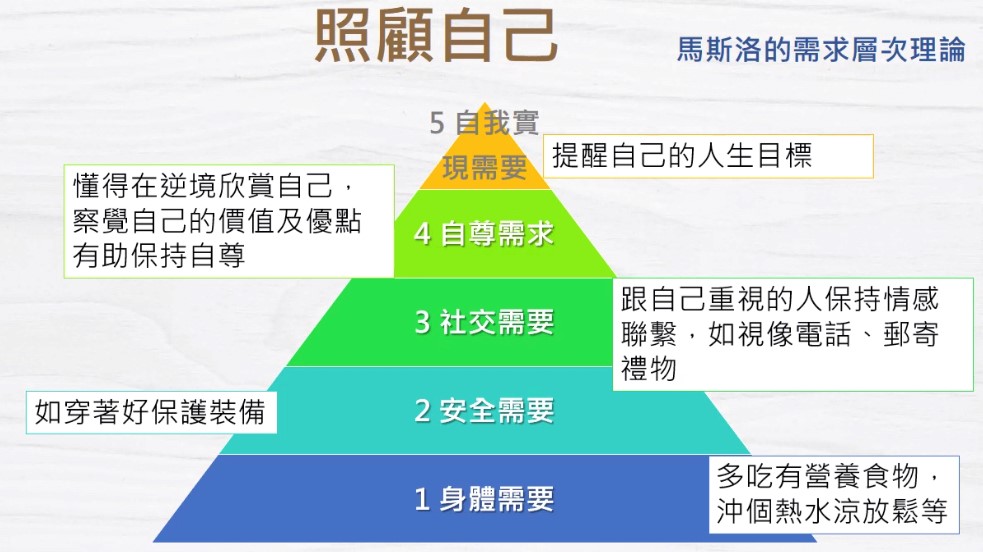 照顧自己

馬斯洛的需求層次理論

5 自我實現需要

提醒自己的人生目標

懂得在逆境欣賞自己，察覺自己的價值及優點有助保持自尊

4 自尊需求

3 社交需要

跟自己重視的人保持情感聯繫，如視像電話、郵寄禮物

如穿著好保護裝備

2 安全需要

1 身體需要

多吃有營養食物，沖個熱水涼放鬆等